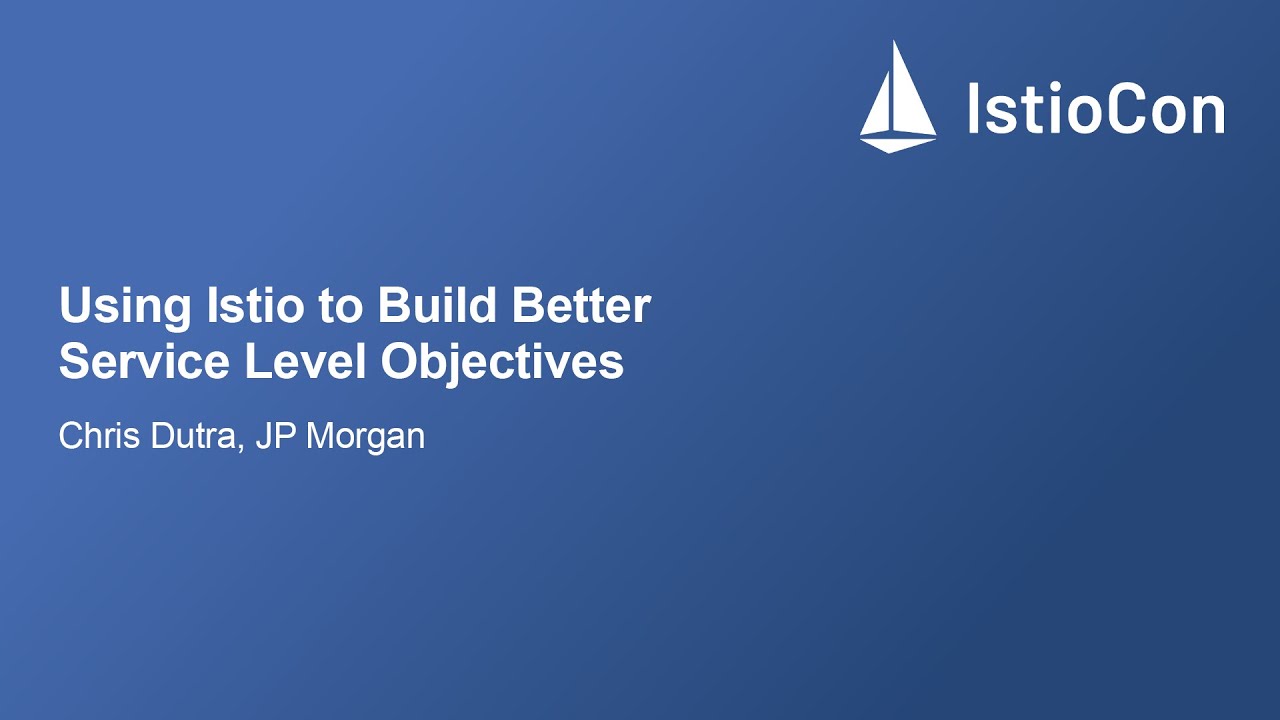 IstioCon

Using Istio to Build Better Service Level Objectives

Chris Dutra, JP Morgan